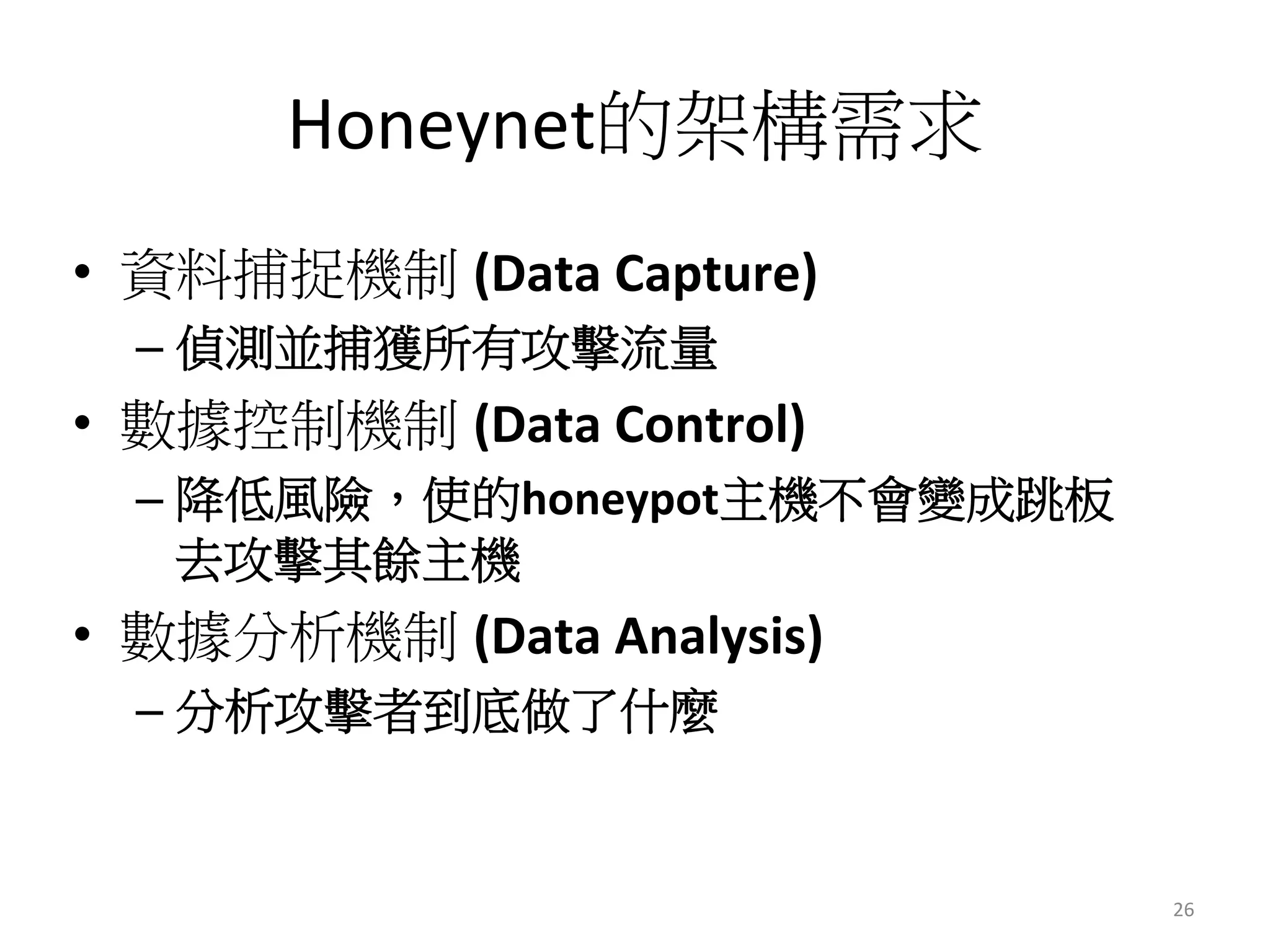 Honeynet的架構需求

• 資料捕捉機制 (Data Capture)
  – 偵測並捕獲所有攻擊流量
• 數據控制機制 (Data Control)
  – 降低風險，使的honeypot主機不會變成跳板去攻擊其餘主機
• 數據分析機制 (Data Analysis)
  – 分析攻擊者到底做了什麼

26